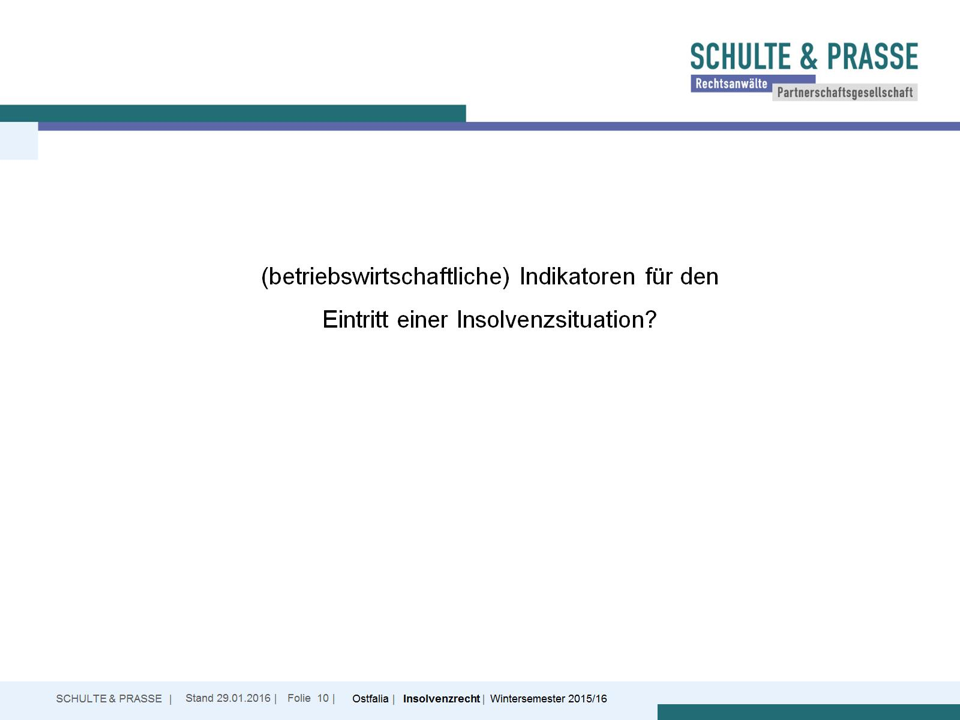 SCHULTE & PRASSE
Rechtsanwälte Partnerschaftsgesellschaft

(betriebswirtschaftliche) Indikatoren für den Eintritt einer Insolvenzsituation?

SCHULTE & PRASSE | Stand 29.01.2016 | Folie 10 | Ostfalia | Insolvenzrecht | Wintersemester 2015/16